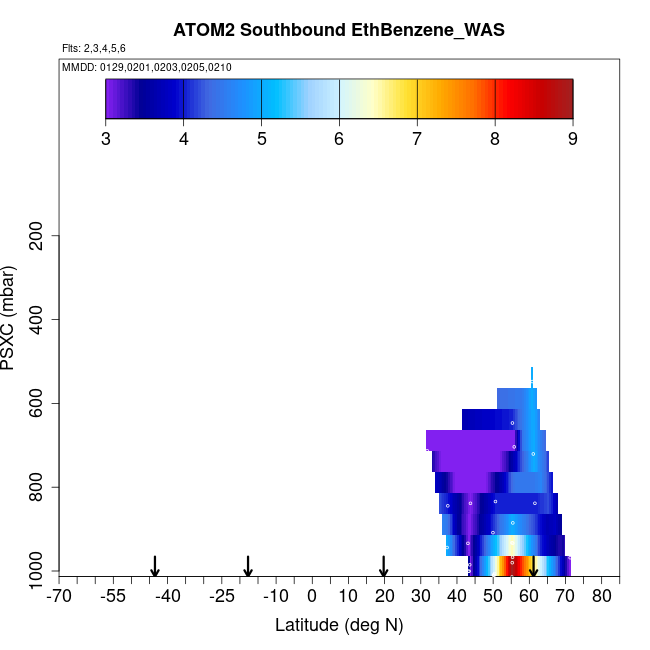 ATOM2 Southbound EthBenzene_WAS

Flts: 2,3,4,5,6

MMDD: 0129,0201,0203,0205,0210

3 4 5 6 7 8 9

PSXC (mbar)

200
400
600
800
1000

-70 -55 -40 -25 -10 0 10 20 30 40 50 60 70 80

Latitude (deg N)